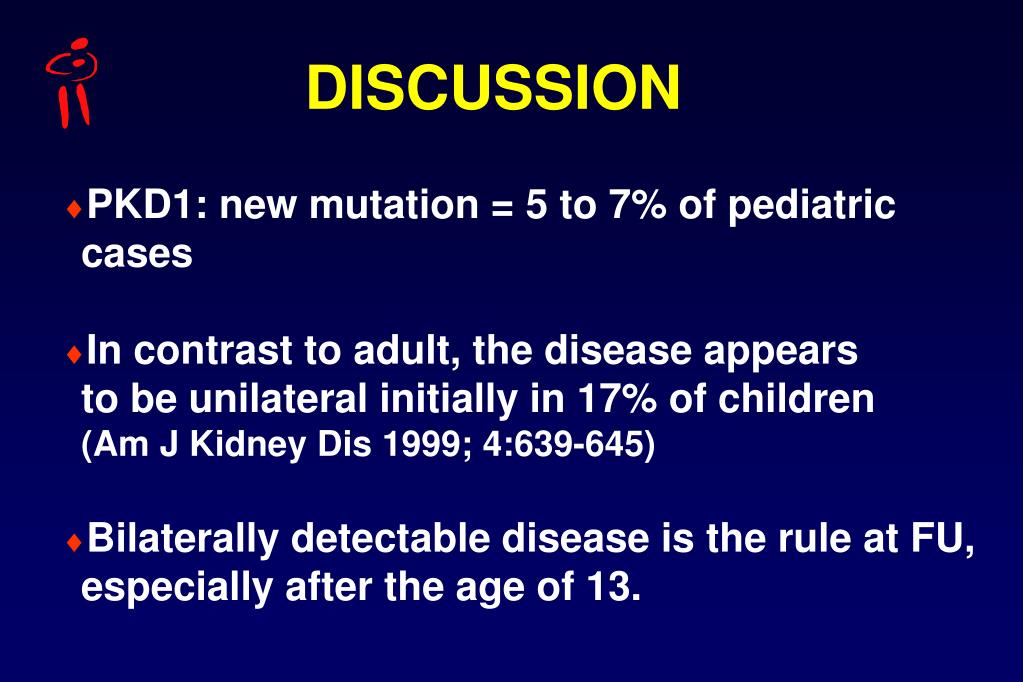 DISCUSSION

♦PKD1: new mutation = 5 to 7% of pediatric cases

♦In contrast to adult, the disease appears to be unilateral initially in 17% of children (Am J Kidney Dis 1999; 4:639-645)

♦Bilaterally detectable disease is the rule at FU, especially after the age of 13.